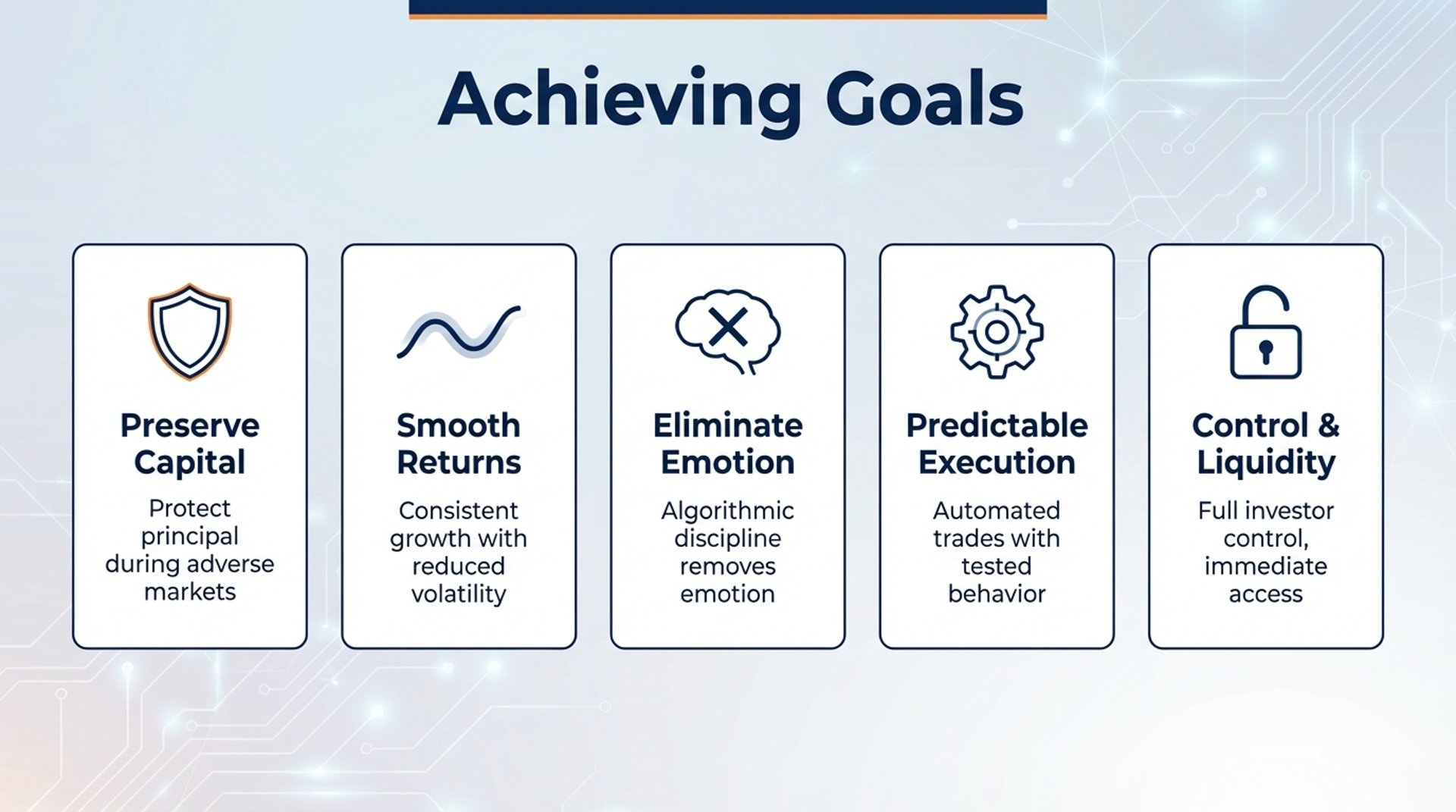 Achieving Goals

Preserve Capital

Protect principal during adverse markets

Smooth Returns

Consistent growth with reduced volatility

Eliminate Emotion

Algorithmic discipline removes emotion

Predictable Execution

Automated trades with tested behavior

Control & Liquidity

Full investor control, immediate access